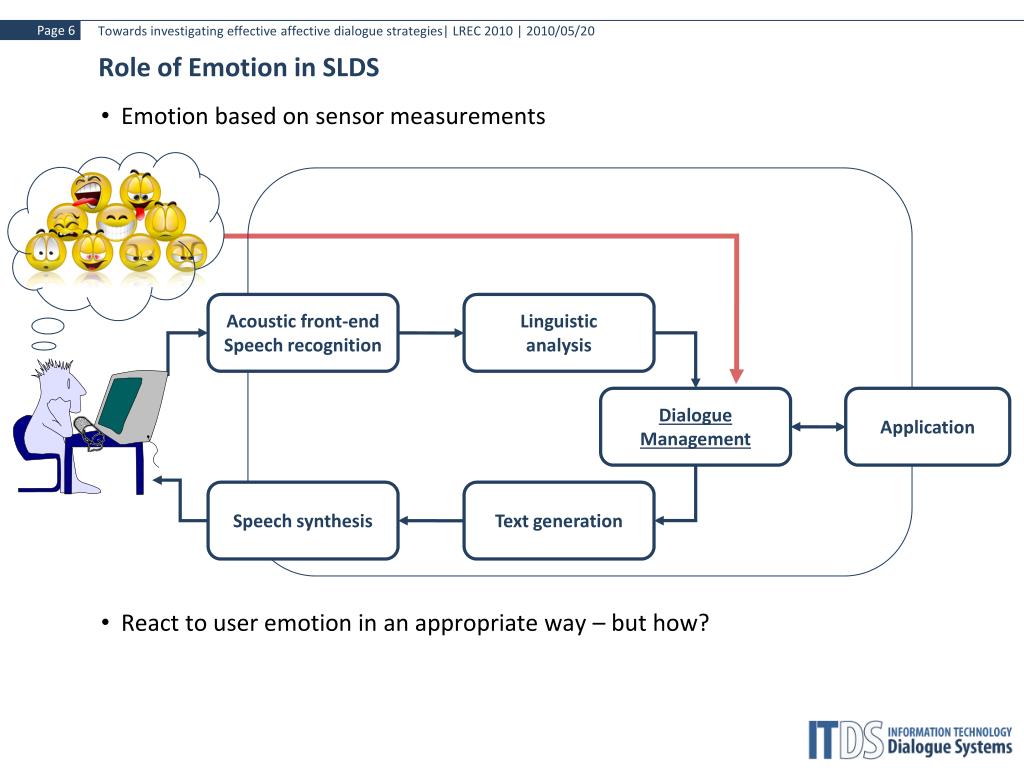 Page 6 Towards investigating effective affective dialogue strategies| LREC 2010 | 2010/05/20

Role of Emotion in SLDS

• Emotion based on sensor measurements

Acoustic front-end Speech recognition

Linguistic analysis

Dialogue Management

Application

Speech synthesis

Text generation

• React to user emotion in an appropriate way – but how?

ITDS INFORMATION TECHNOLOGY Dialogue Systems